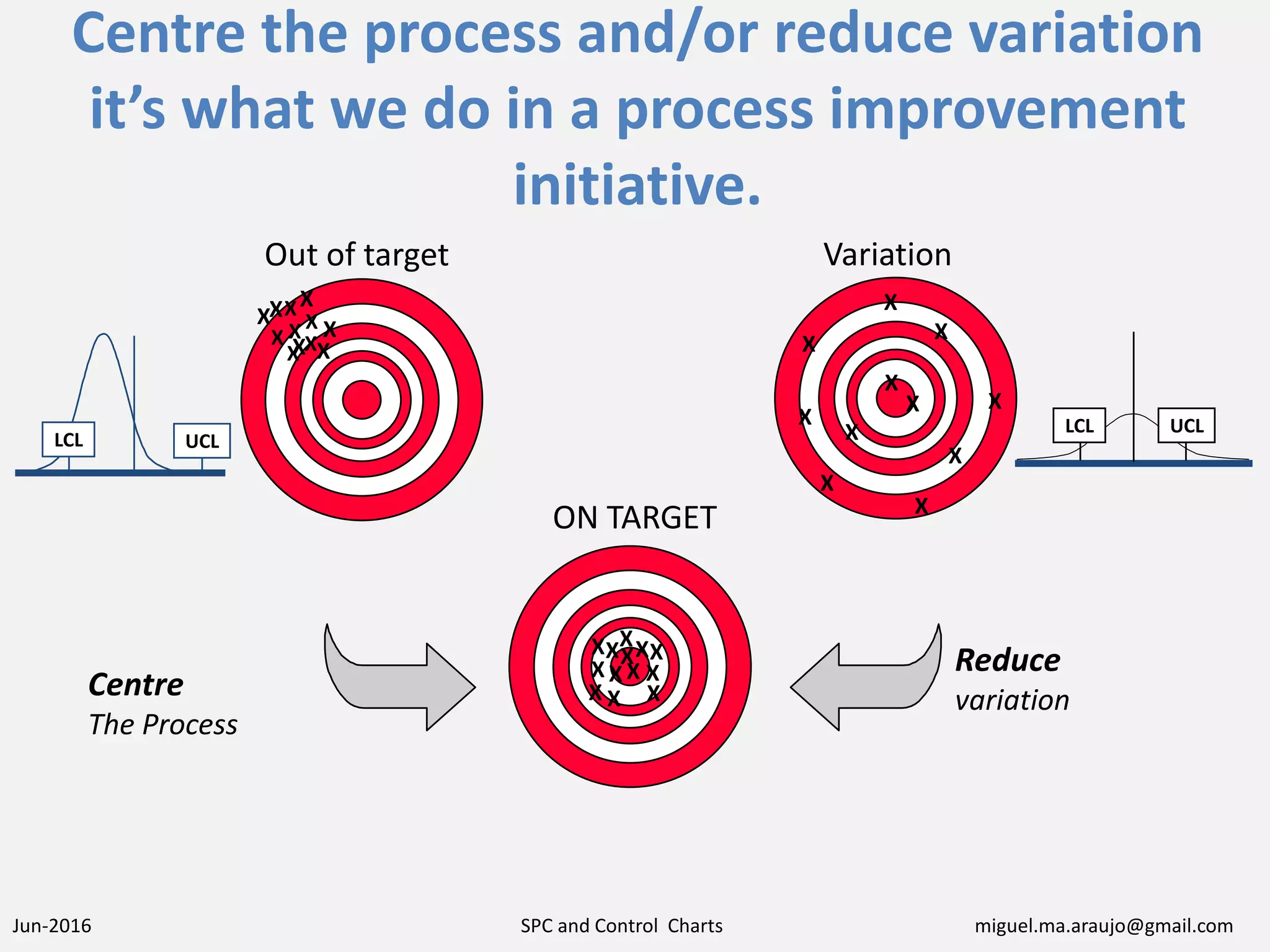 Centre the process and/or reduce variation it's what we do in a process improvement initiative.

Out of target

LCL

UCL

Variation

LCL

UCL

ON TARGET

Centre
The Process

Reduce
variation

Jun-2016

SPC and Control Charts

miguel.ma.araujo@gmail.com